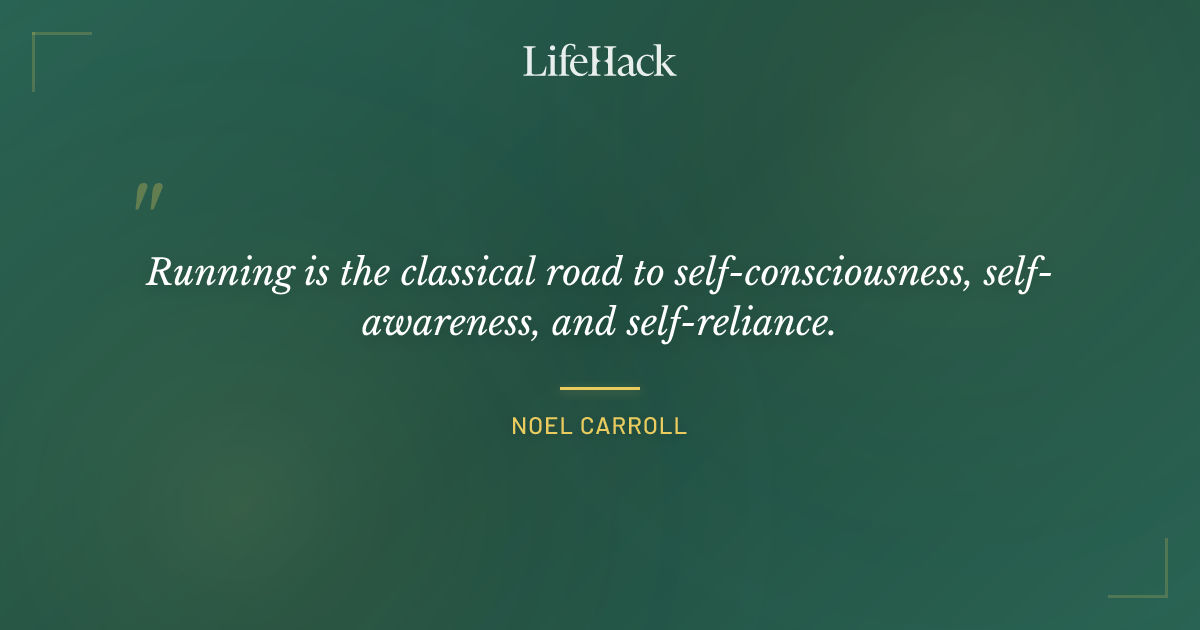 LifeHack

"

Running is the classical road to self-consciousness, self-awareness, and self-reliance.

NOEL CARROLL